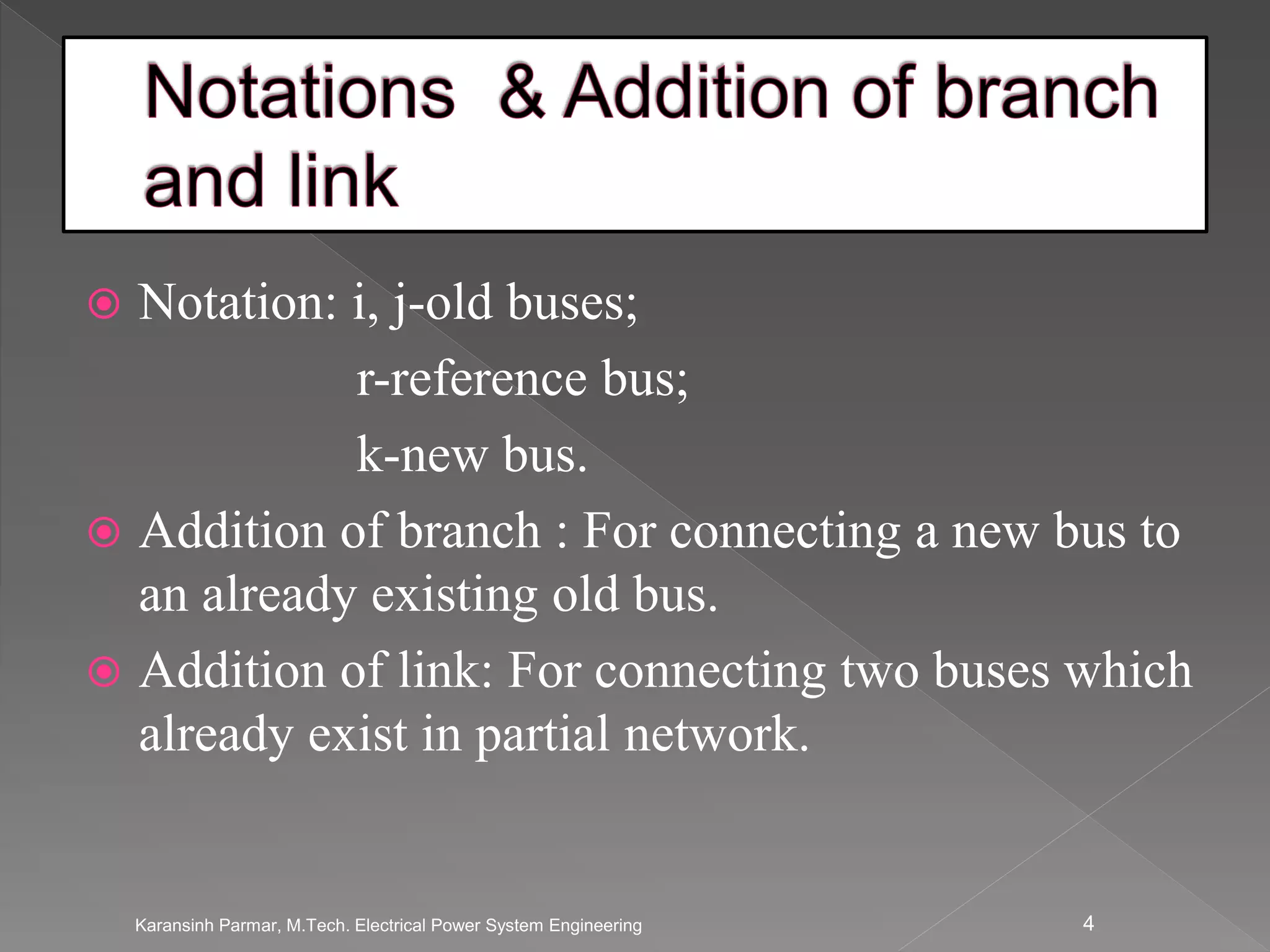 Notations & Addition of branch and link

Notation: i, j-old buses;
r-reference bus;
k-new bus.

Addition of branch : For connecting a new bus to an already existing old bus.

Addition of link: For connecting two buses which already exist in partial network.

Karansinh Parmar, M.Tech. Electrical Power System Engineering

4